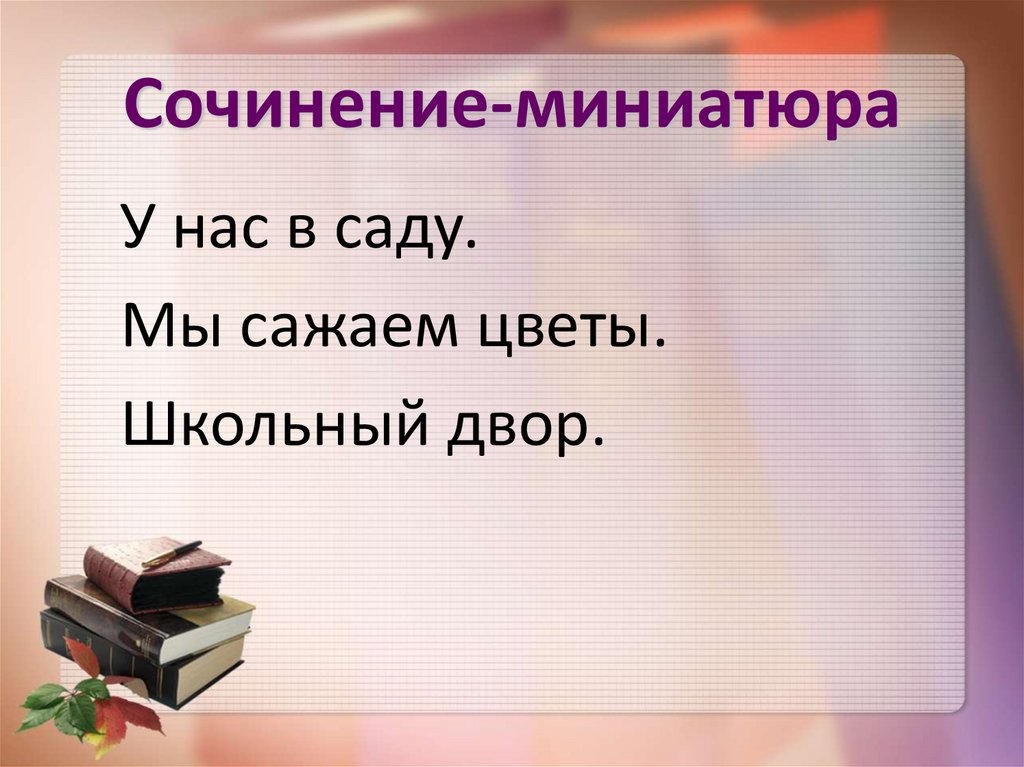 Сочинение-миниатюра

У нас в саду.

Мы сажаем цветы.

Школьный двор.